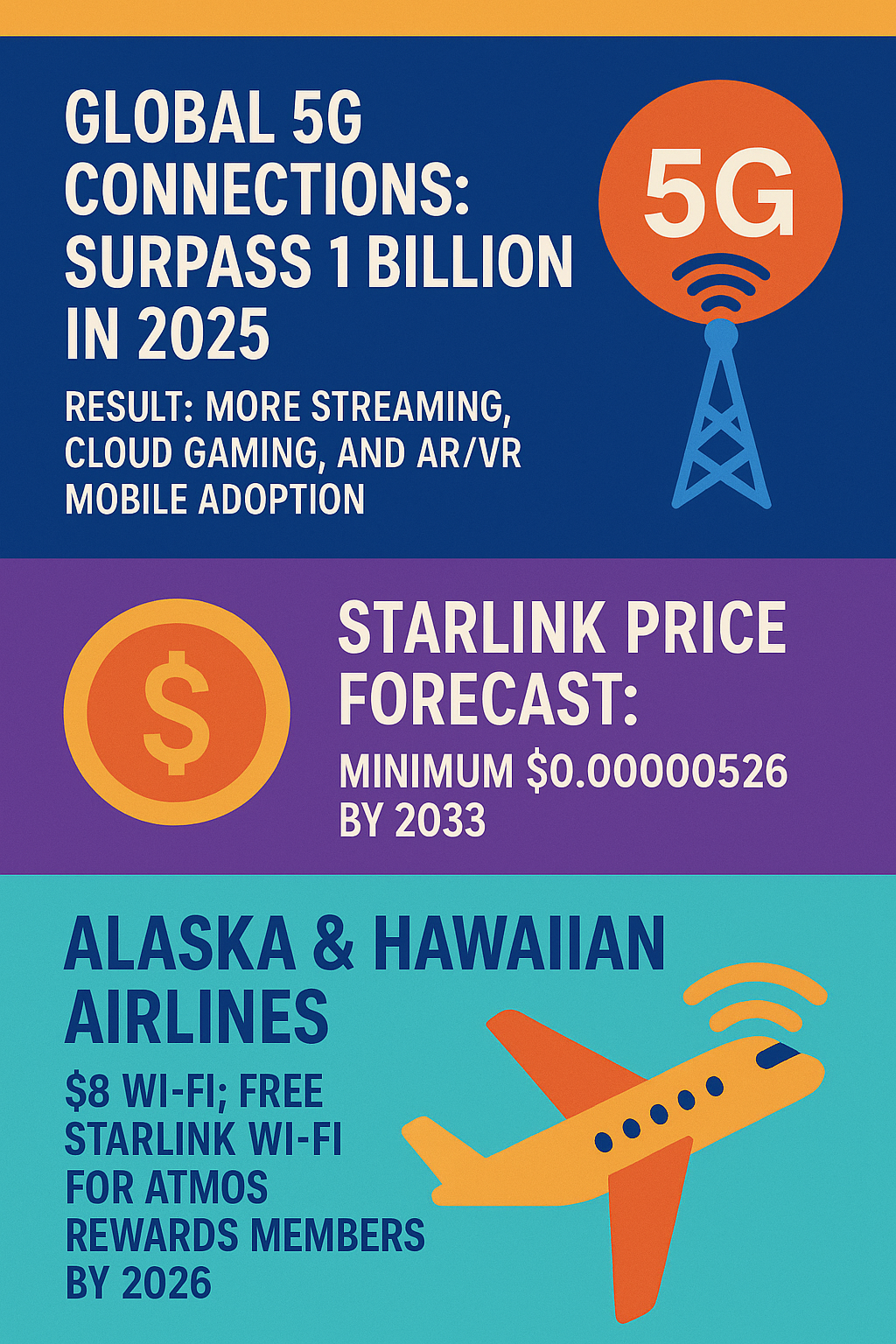 GLOBAL 5G CONNECTIONS: SURPASS 1 BILLION IN 2025

RESULT: MORE STREAMING, CLOUD GAMING, AND AR/VR MOBILE ADOPTION

5G

$

STARLINK PRICE FORECAST:

MINIMUM $0.00000526 BY 2033

ALASKA & HAWAIIAN AIRLINES

$8 WI-FI; FREE STARLINK WI-FI FOR ATMOS REWARDS MEMBERS BY 2026